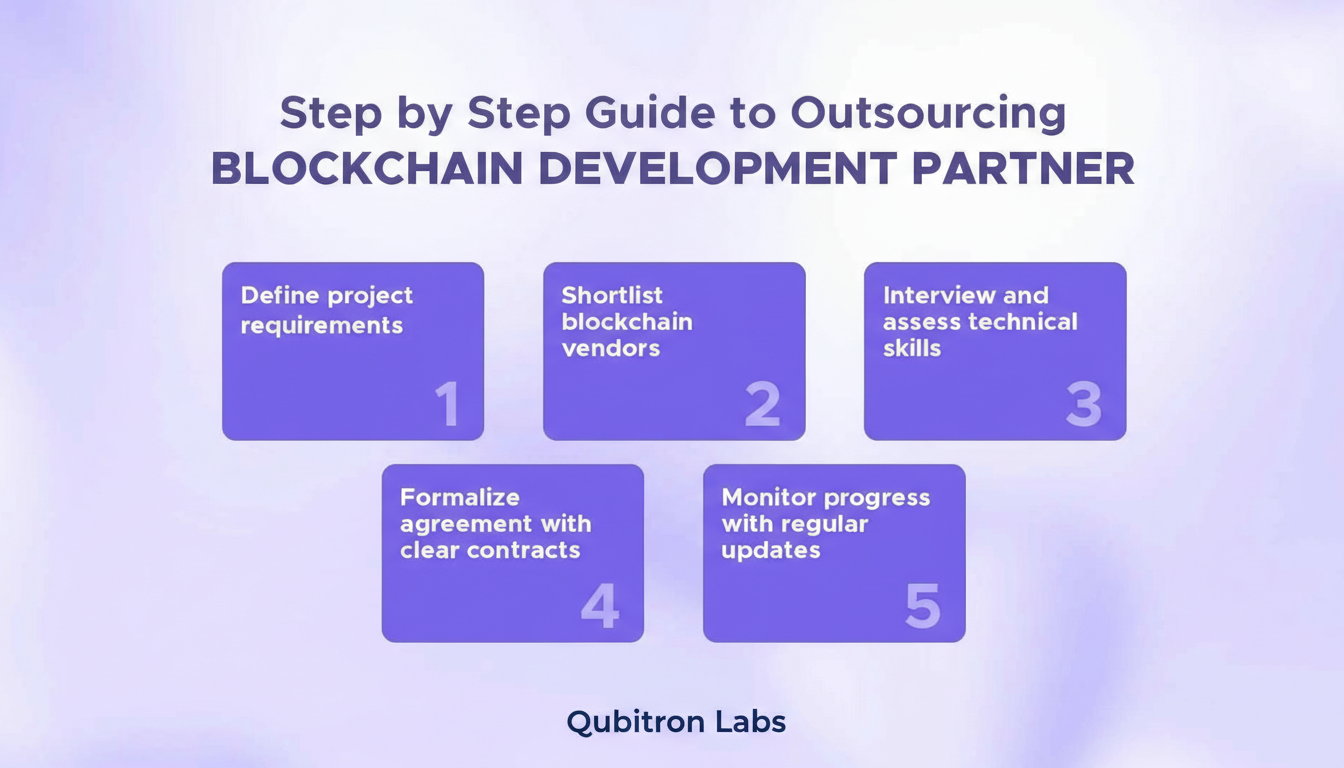 Step by Step Guide to Outsourcing
BLOCKCHAIN DEVELOPMENT PARTNER

Define project requirements
1

Shortlist blockchain vendors
2

Interview and assess technical skills
3

Formalize agreement with clear contracts
4

Monitor progress with regular updates
5

Qubitron Labs